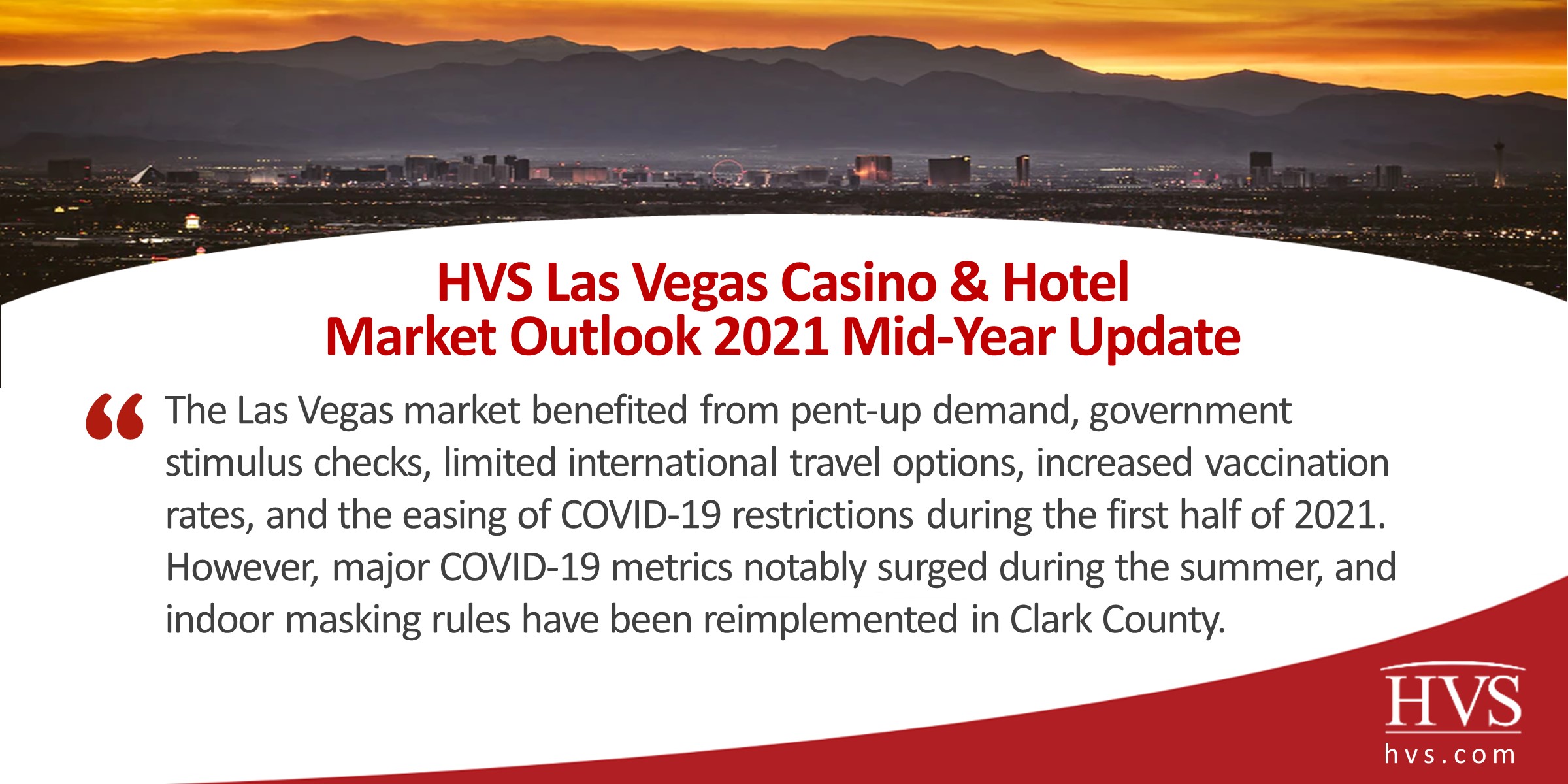 HVS Las Vegas Casino & Hotel Market Outlook 2021 Mid-Year Update

“ The Las Vegas market benefited from pent-up demand, government stimulus checks, limited international travel options, increased vaccination rates, and the easing of COVID-19 restrictions during the first half of 2021. However, major COVID-19 metrics notably surged during the summer, and indoor masking rules have been reimplemented in Clark County.

HVS
hvs.com